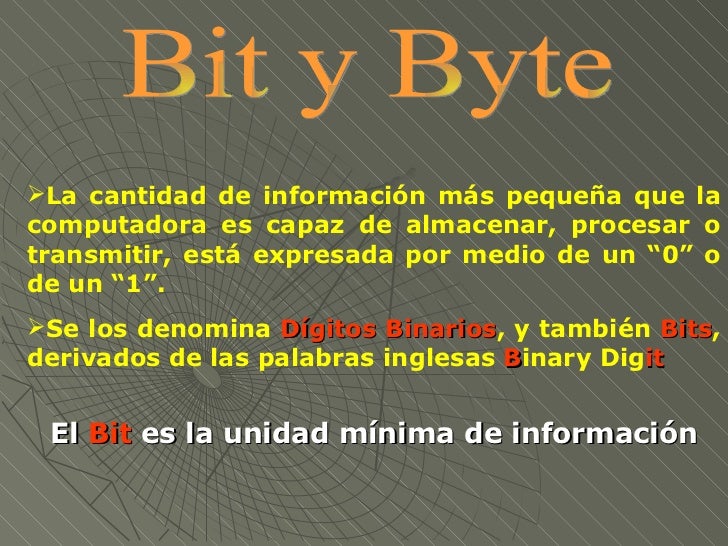 Bit y Byte

➢La cantidad de información más pequeña que la computadora es capaz de almacenar, procesar o transmitir, está expresada por medio de un “0” o de un “1”.

➢Se los denomina Dígitos Binarios, y también Bits, derivados de las palabras inglesas Binary Digit

El Bit es la unidad mínima de información